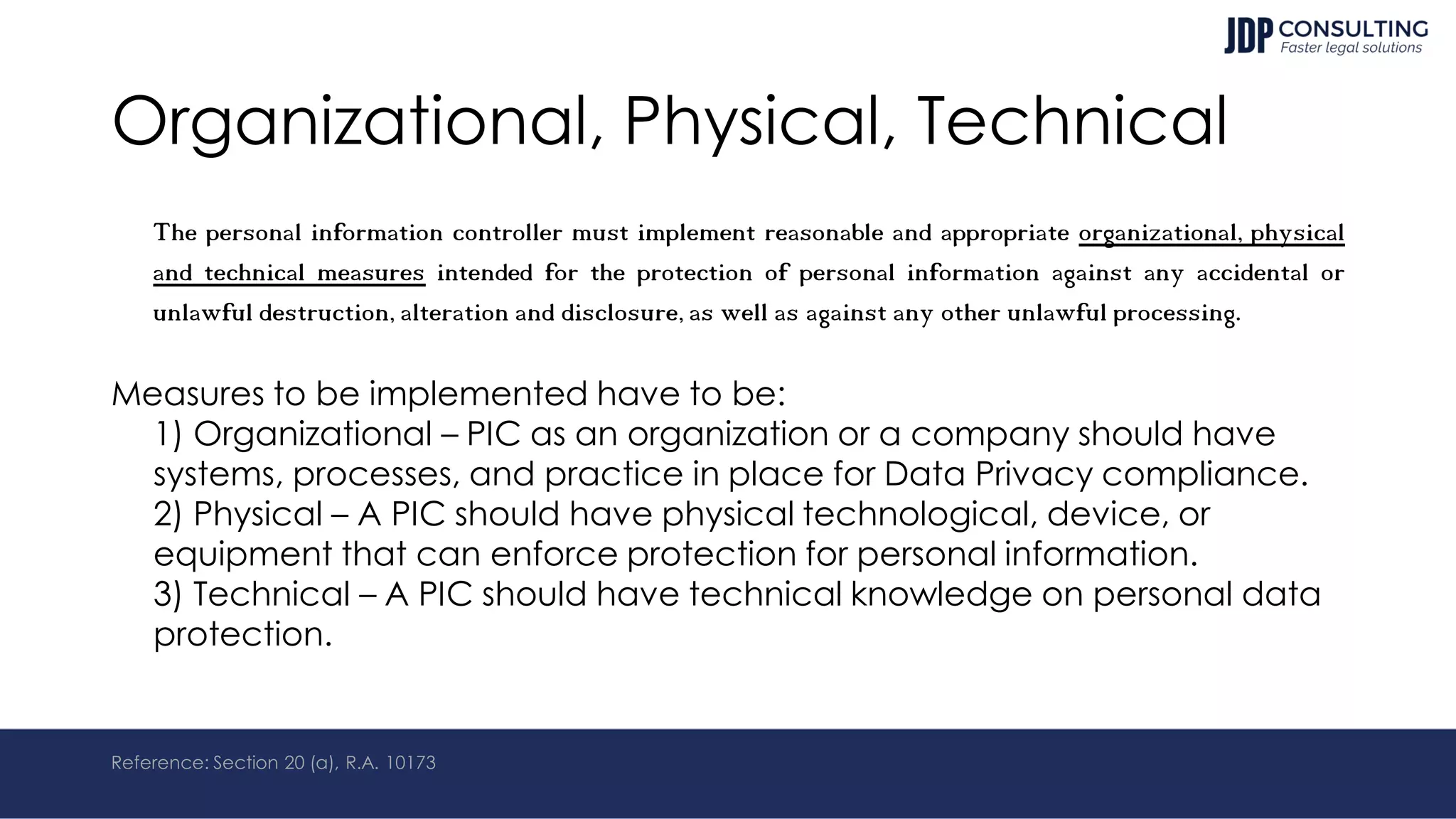 JDP CONSULTING
Faster legal solutions

Organizational, Physical, Technical

The personal information controller must implement reasonable and appropriate organizational, physical and technical measures intended for the protection of personal information against any accidental or unlawful destruction, alteration and disclosure, as well as against any other unlawful processing.

Measures to be implemented have to be:
1) Organizational – PIC as an organization or a company should have systems, processes, and practice in place for Data Privacy compliance.
2) Physical – A PIC should have physical technological, device, or equipment that can enforce protection for personal information.
3) Technical – A PIC should have technical knowledge on personal data protection.

Reference: Section 20 (a), R.A. 10173